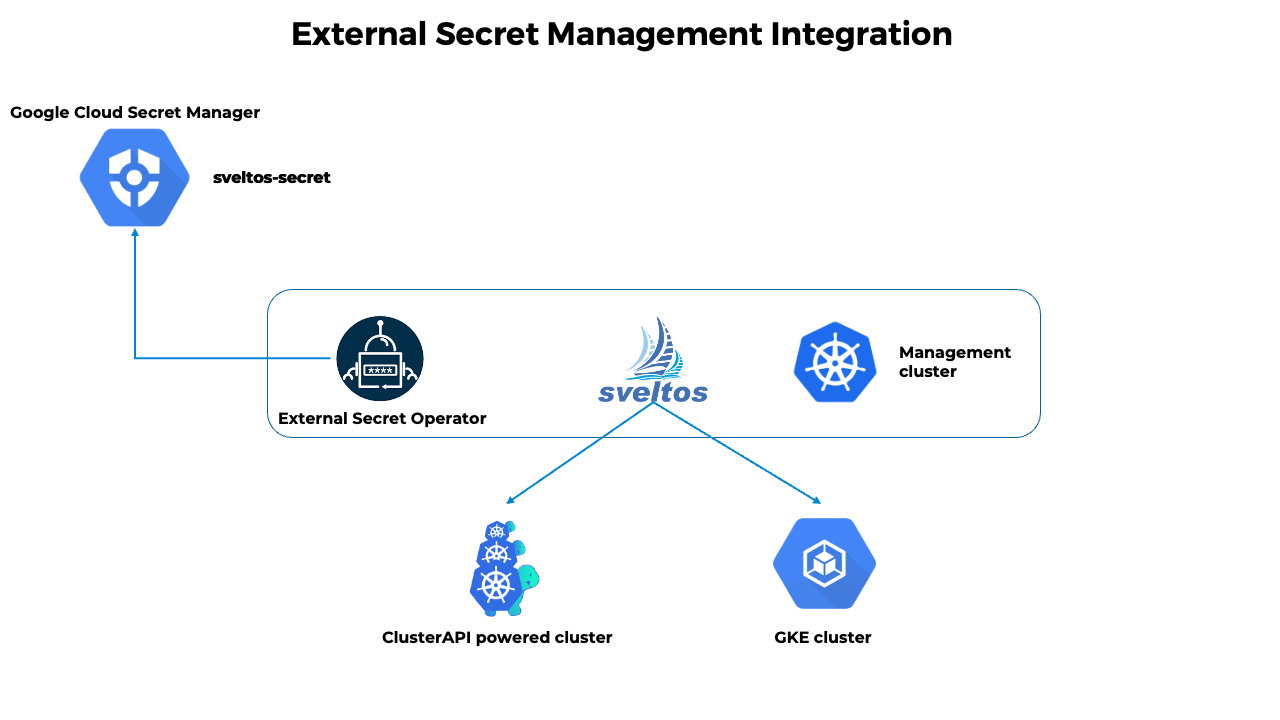 External Secret Management Integration

Google Cloud Secret Manager

sveltos-secret

****

External Secret Operator

sveltos

Management cluster

ClusterAPI powered cluster

GKE cluster